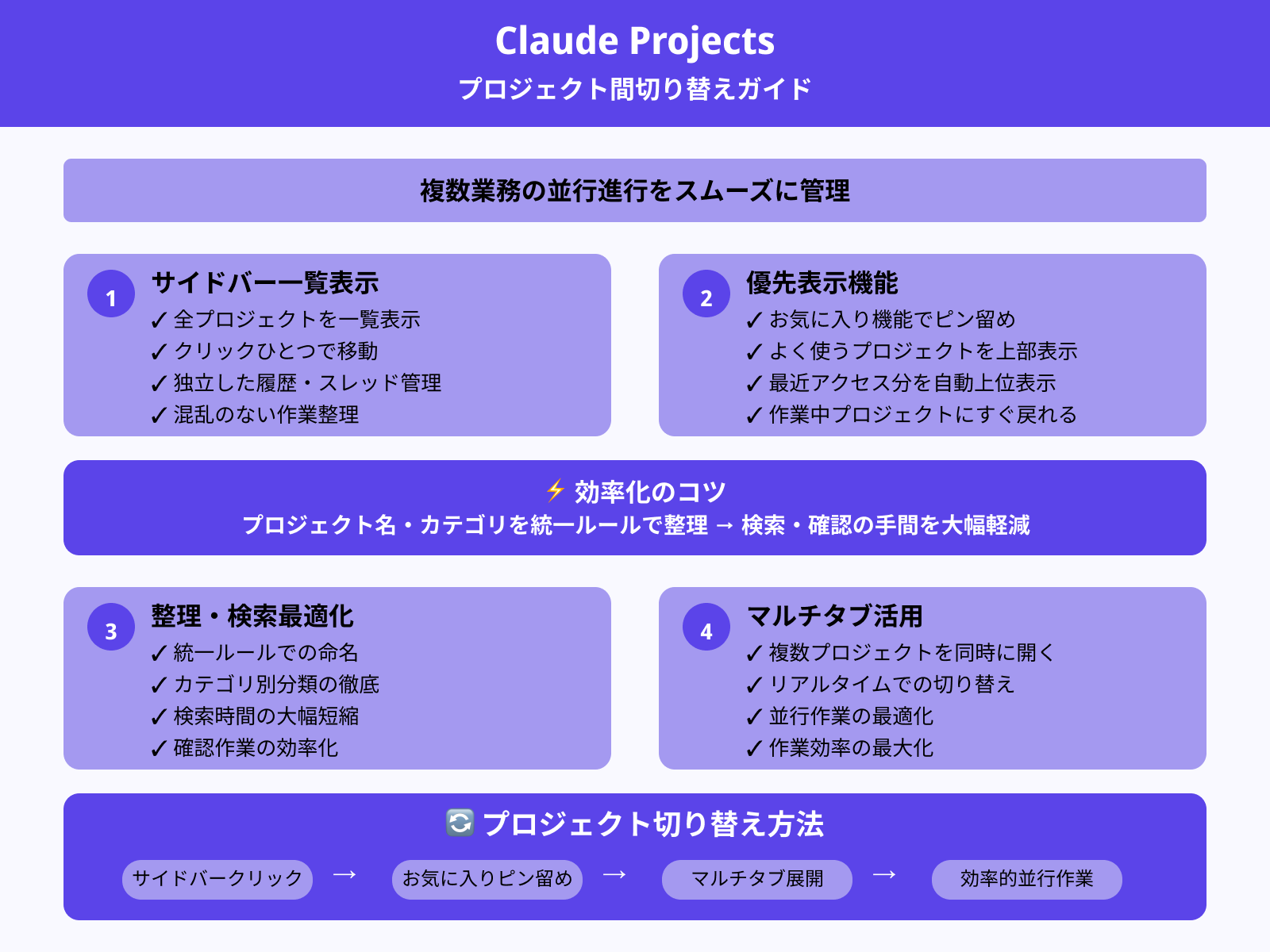 Claude Projects
プロジェクト間切り替えガイド

複数業務の並行進行をスムーズに管理

1
サイドバー一覧表示
✓ 全プロジェクトを一覧表示
✓ クリックひとつで移動
✓ 独立した履歴・スレッド管理
✓ 混乱のない作業整理

2
優先表示機能
✓ お気に入り機能でピン留め
✓ よく使うプロジェクトを上部表示
✓ 最近アクセス分を自動上位表示
✓ 作業中プロジェクトにすぐ戻れる

⚡ 効率化のコツ
プロジェクト名・カテゴリを統一ルールで整理 → 検索・確認の手間を大幅軽減

3
整理・検索最適化
✓ 統一ルールでの命名
✓ カテゴリ別分類の徹底
✓ 検索時間の大幅短縮
✓ 確認作業の効率化

4
マルチタブ活用
✓ 複数プロジェクトを同時に開く
✓ リアルタイムでの切り替え
✓ 並行作業の最適化
✓ 作業効率の最大化

🔄 プロジェクト切り替え方法
サイドバークリック → お気に入りピン留め → マルチタブ展開 → 効率的並行作業